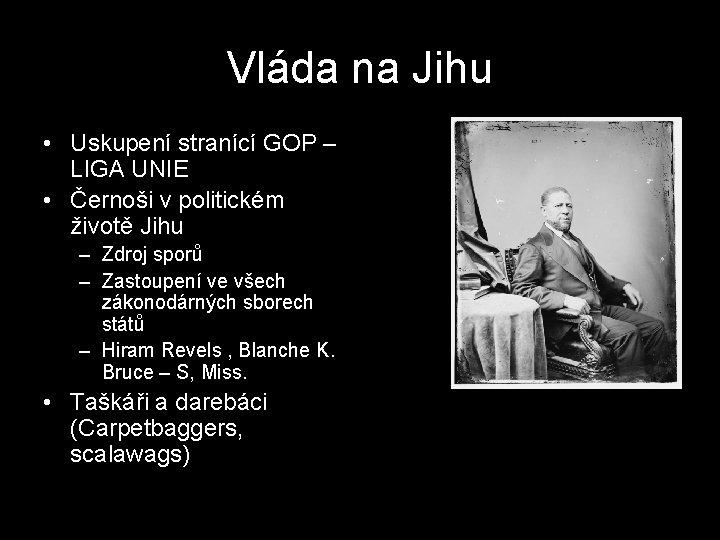 Vláda na Jihu

• Uskupení stranící GOP – LIGA UNIE
• Černoši v politickém životě Jihu
  – Zdroj sporů
  – Zastoupení ve všech zákonodárných sborech států
  – Hiram Revels , Blanche K. Bruce – S, Miss.
• Taškáři a darebáci (Carpetbaggers, scalawags)